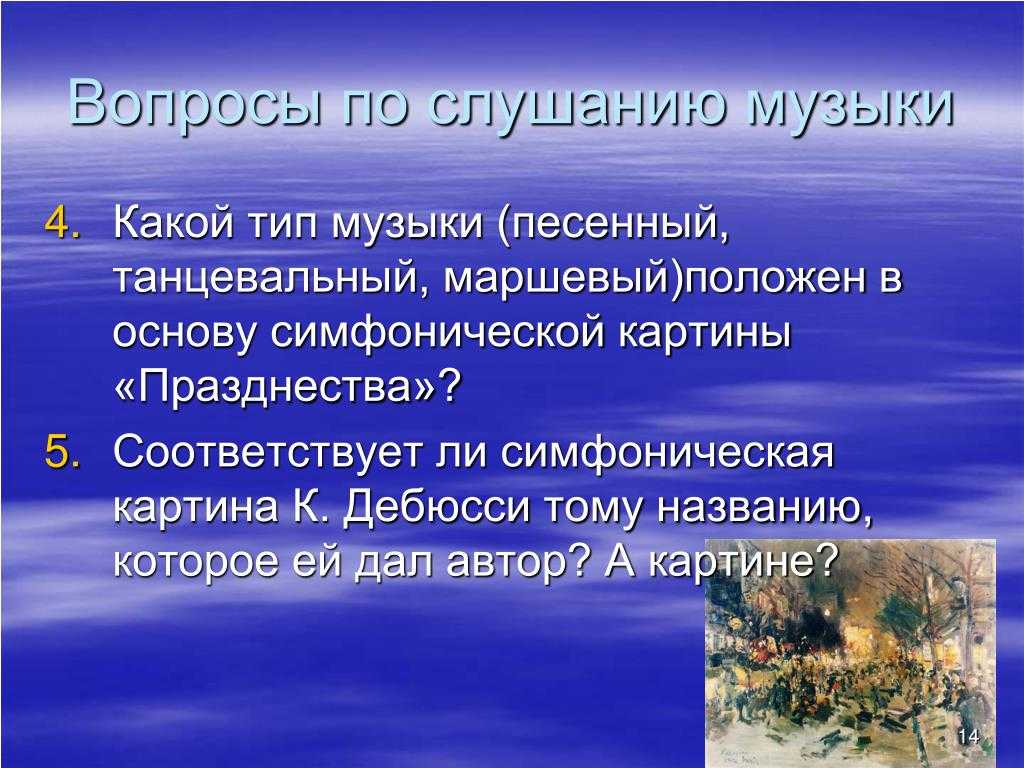 Вопросы по слушанию музыки

4. Какой тип музыки (песенный, танцевальный, маршевый)положен в основу симфонической картины «Празднества»?

5. Соответствует ли симфоническая картина К. Дебюсси тому названию, которое ей дал автор? А картине?

14